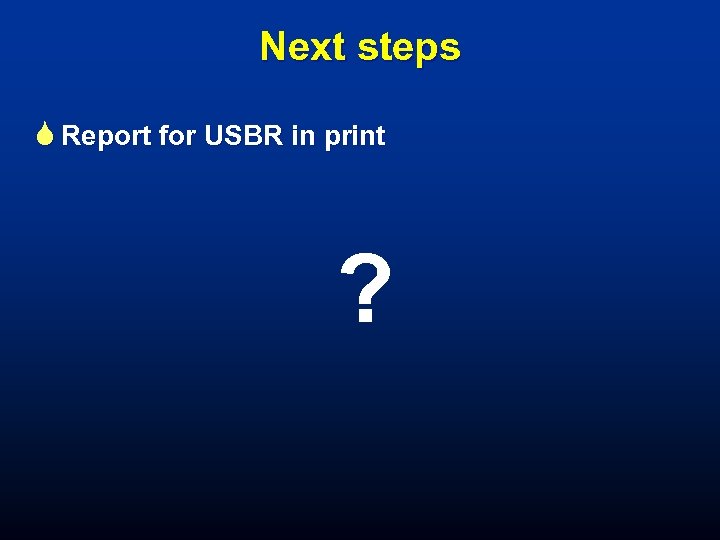 Next steps

Report for USBR in print

?